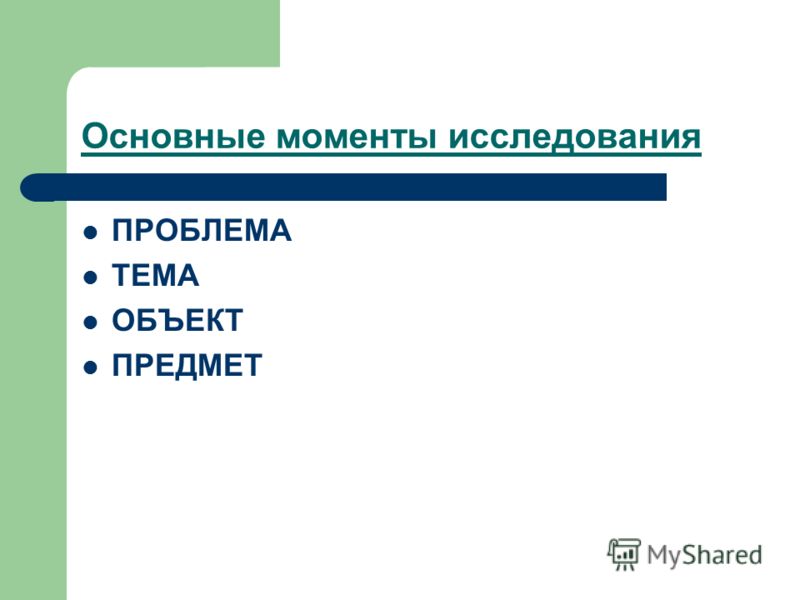 Основные моменты исследования

- ПРОБЛЕМА
- ТЕМА
- ОБЪЕКТ
- ПРЕДМЕТ

MyShared